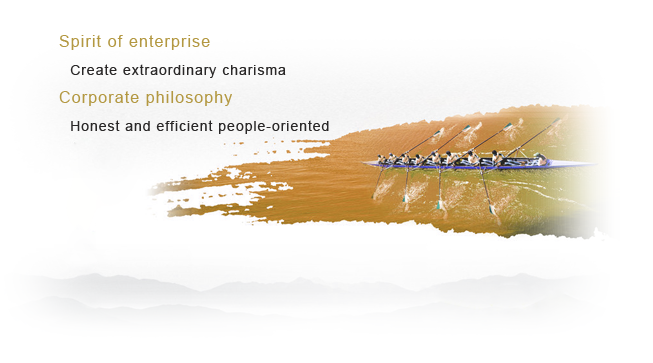 Spirit of enterprise

Create extraordinary charisma

Corporate philosophy

Honest and efficient people-oriented